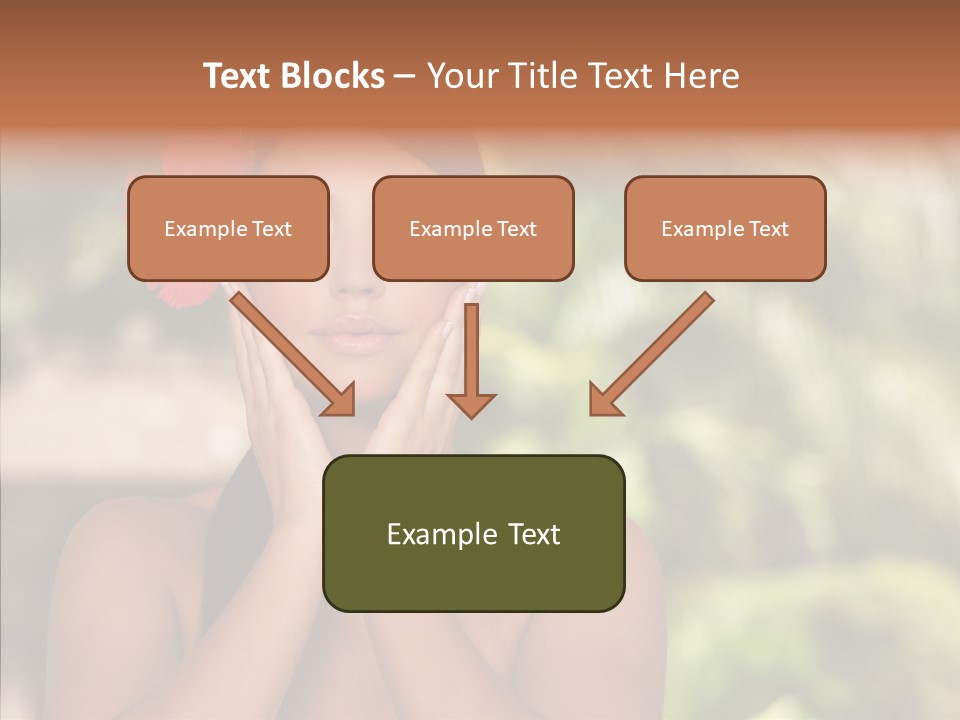 Text Blocks – Your Title Text Here

Example Text

Example Text

Example Text

Example Text